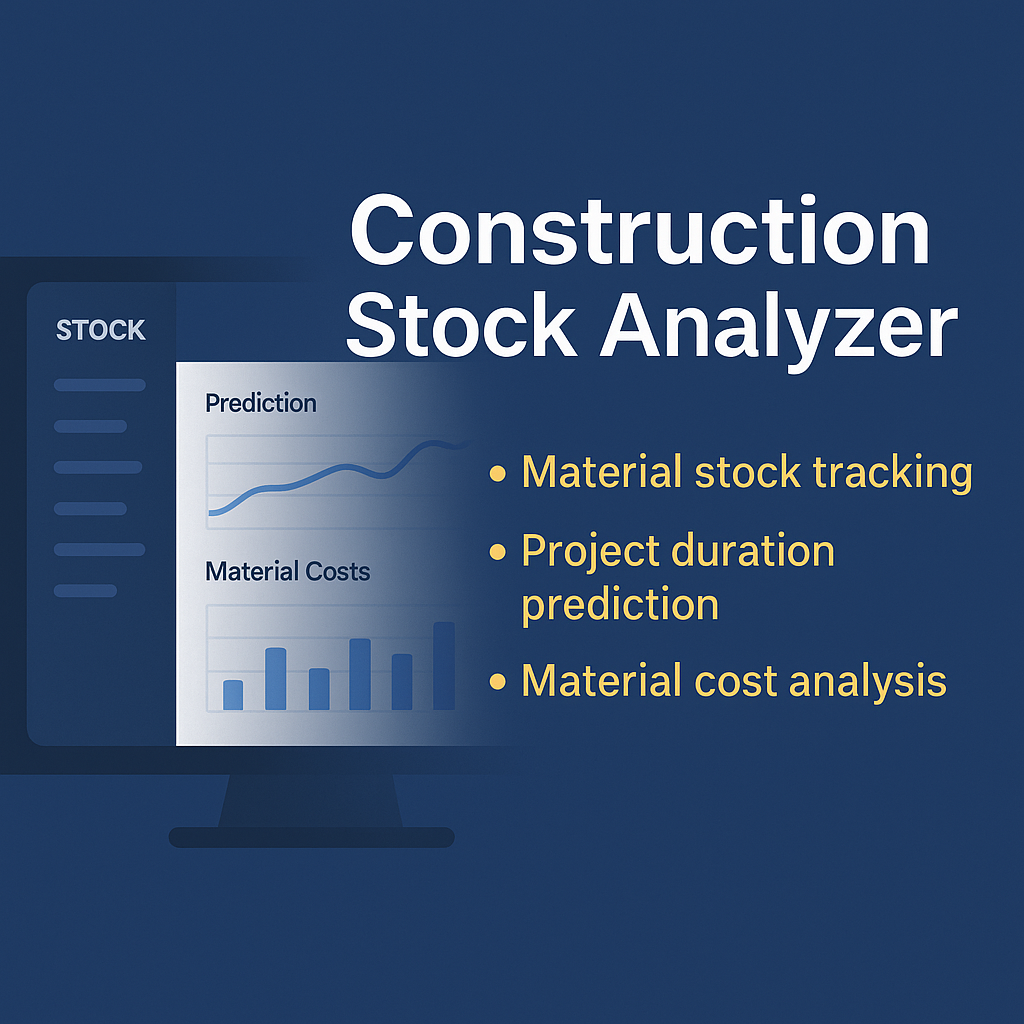 Construction Stock Analyzer

STOCK

Prediction

Material Costs

• Material stock tracking
• Project duration prediction
• Material cost analysis